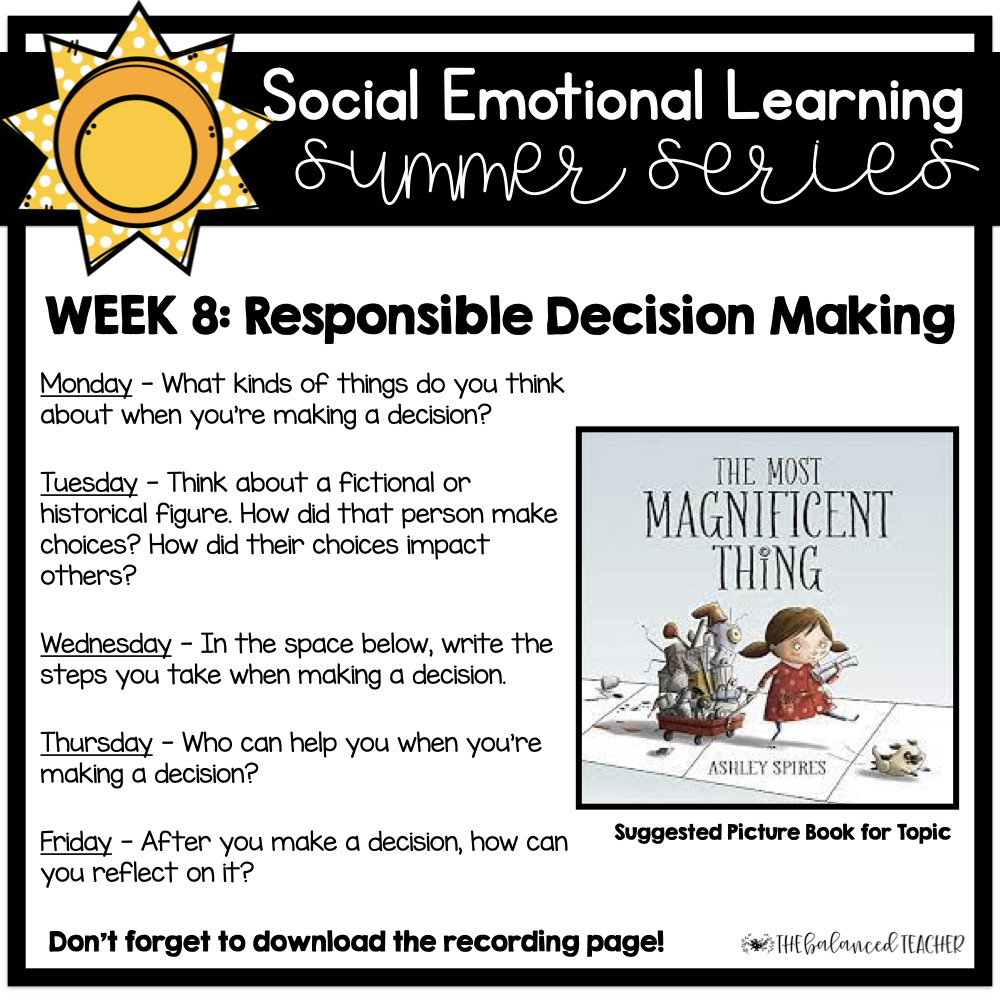 Social Emotional Learning
summer series

WEEK 8: Responsible Decision Making

Monday – What kinds of things do you think about when you're making a decision?

Tuesday – Think about a fictional or historical figure. How did that person make choices? How did their choices impact others?

Wednesday – In the space below, write the steps you take when making a decision.

Thursday – Who can help you when you're making a decision?

Friday – After you make a decision, how can you reflect on it?

THE MOST MAGNIFICENT THING
ASHLEY SPIRES

Suggested Picture Book for Topic

Don't forget to download the recording page!

THE balanced TEACHER